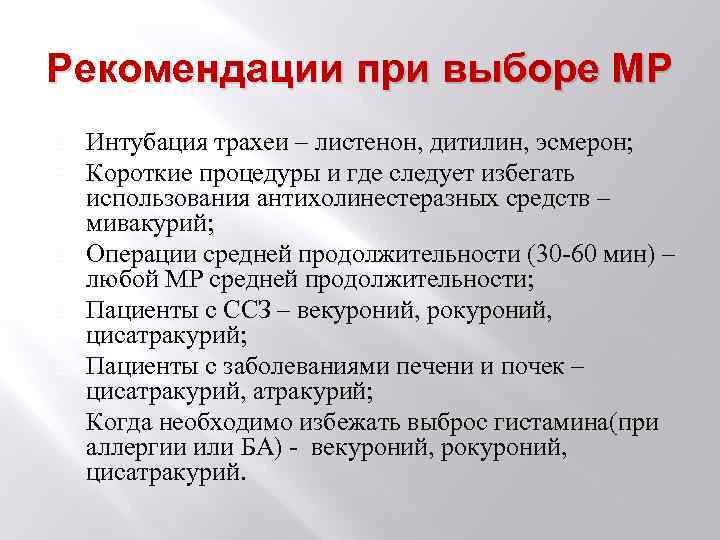 Рекомендации при выборе МР

Интубация трахеи – листенон, дитилин, эсмерон;

Короткие процедуры и где следует избегать использования антихолинестеразных средств – мивакурий;

Операции средней продолжительности (30-60 мин) – любой МР средней продолжительности;

Пациенты с ССЗ – векуроний, рокуроний, цисатракурий;

Пациенты с заболеваниями печени и почек – цисатракурий, атракурий;

Когда необходимо избежать выброс гистамина(при аллергии или БА) - векуроний, рокуроний, цисатракурий.